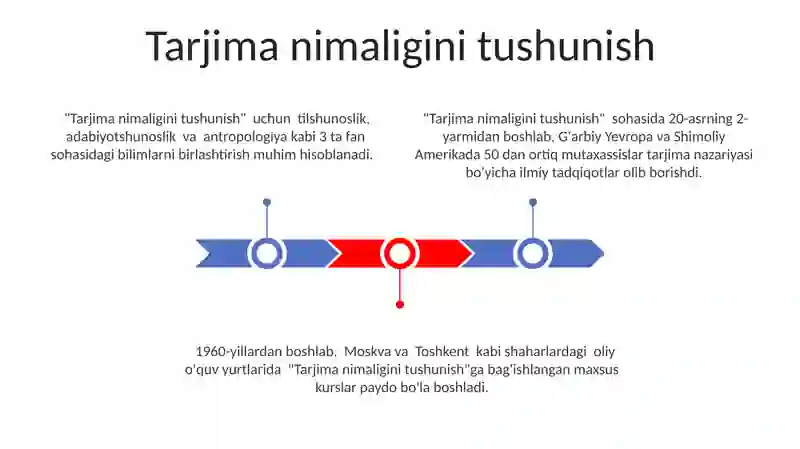 Tarjima nimaligini tushunish

"Tarjima nimaligini tushunish" uchun tilshunoslik, adabiyotshunoslik va antropologiya kabi 3 ta fan sohasidagi bilimlarni birlashtirish muhim hisoblanadi.

"Tarjima nimaligini tushunish" sohasida 20-asrning 2-yarmidan boshlab, G'arbiy Yevropa va Shimoliy Amerikada 50 dan ortiq mutaxassislar tarjima nazariyasi bo'yicha ilmiy tadqiqotlar olib borishdi.

1960-yillardan boshlab, Moskva va Toshkent kabi shaharlardagi oliy o'quv yurtlarida "Tarjima nimaligini tushunish"ga bag'ishlangan maxsus kurslar paydo bo'la boshladi.